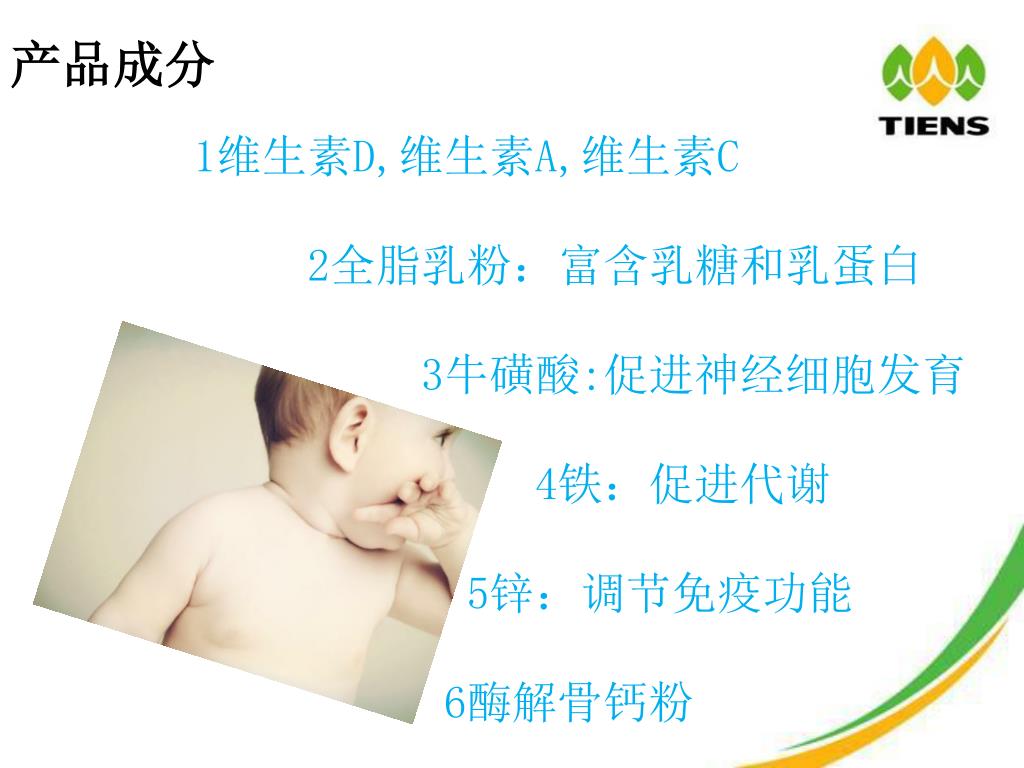 产品成分

TIENS

1维生素D,维生素A,维生素C

2全脂乳粉：富含乳糖和乳蛋白

3牛磺酸:促进神经细胞发育

4铁：促进代谢

5锌：调节免疫功能

6酶解骨钙粉